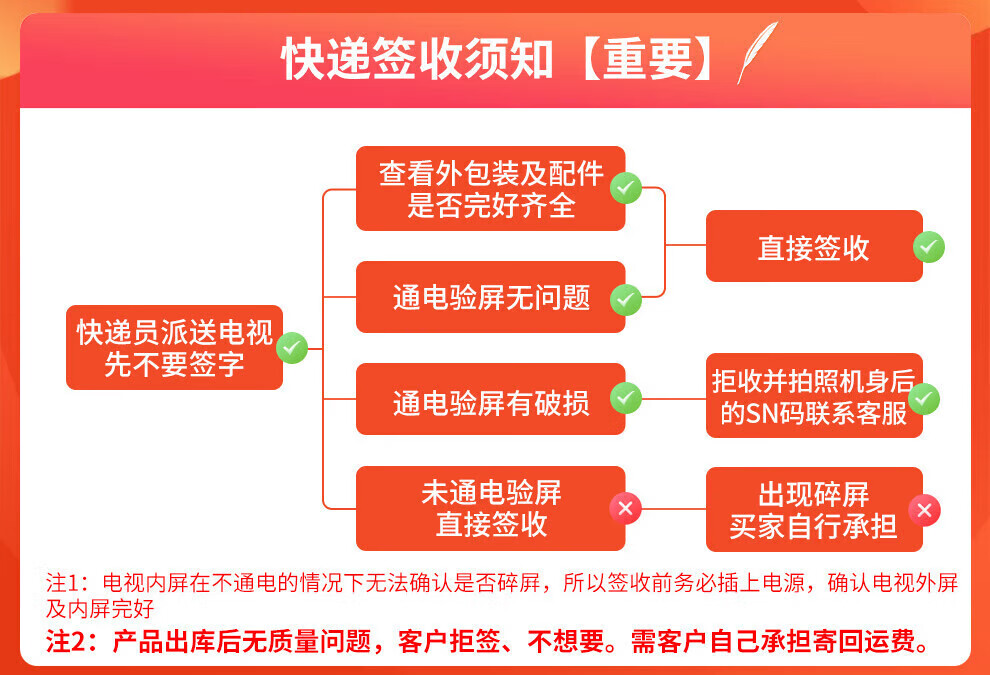 快递签收须知【重要】

快递员派送电视先不要签字

查看外包装及配件是否完好齐全

通电验屏无问题

直接签收

通电验屏有破损

拒收并拍照机身后的SN码联系客服

未通电验屏直接签收

出现碎屏买家自行承担

注1：电视内屏在不通电的情况下无法确认是否碎屏，所以签收前务必插上电源，确认电视外屏及内屏完好

注2：产品出库后无质量问题，客户拒签、不想要。需客户自己承担寄回运费。